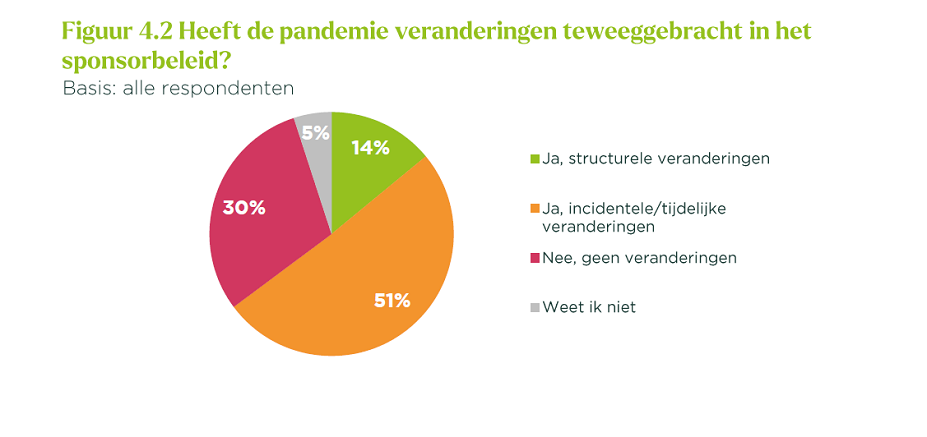 Figuur 4.2 Heeft de pandemie veranderingen teweeggebracht in het sponsorbeleid?

Basis: alle respondenten

5%
14%
30%
51%

Ja, structurele veranderingen
Ja, incidentele/tijdelijke veranderingen
Nee, geen veranderingen
Weet ik niet